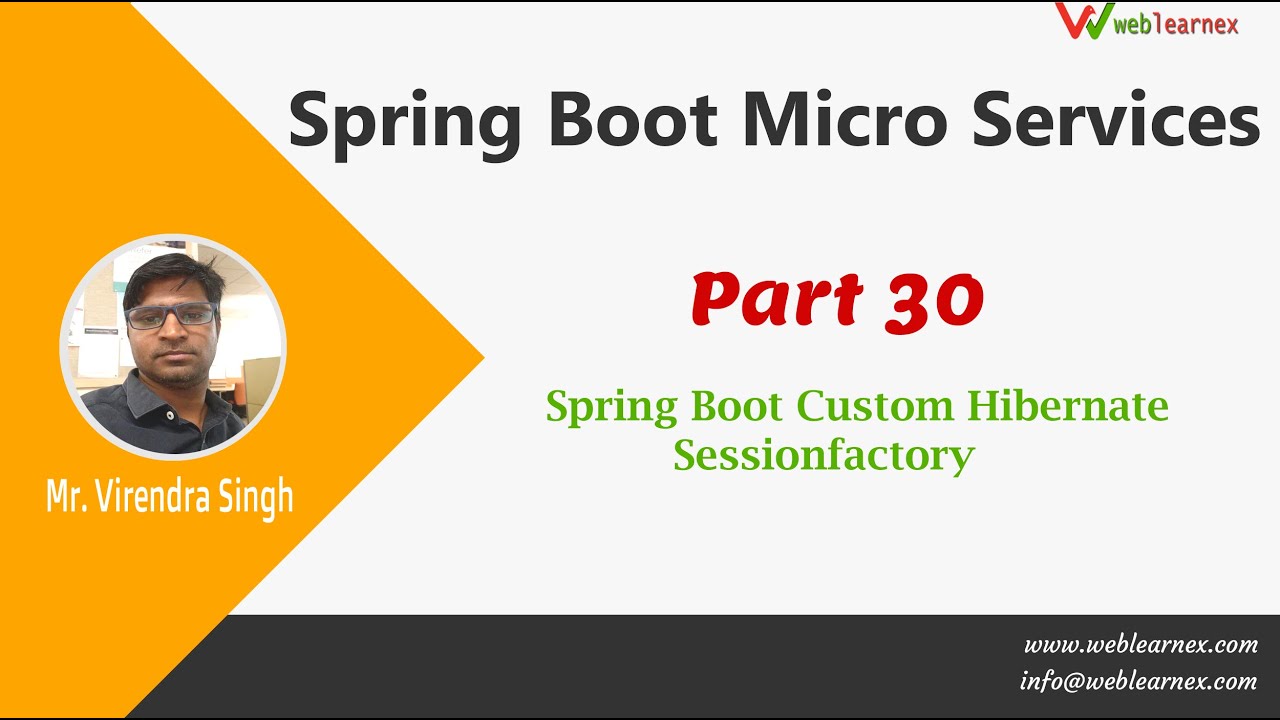 weblearnex

Spring Boot Micro Services

Part 30

Spring Boot Custom Hibernate Sessionfactory

Mr. Virendra Singh

www.weblearnex.com
info@weblearnex.com